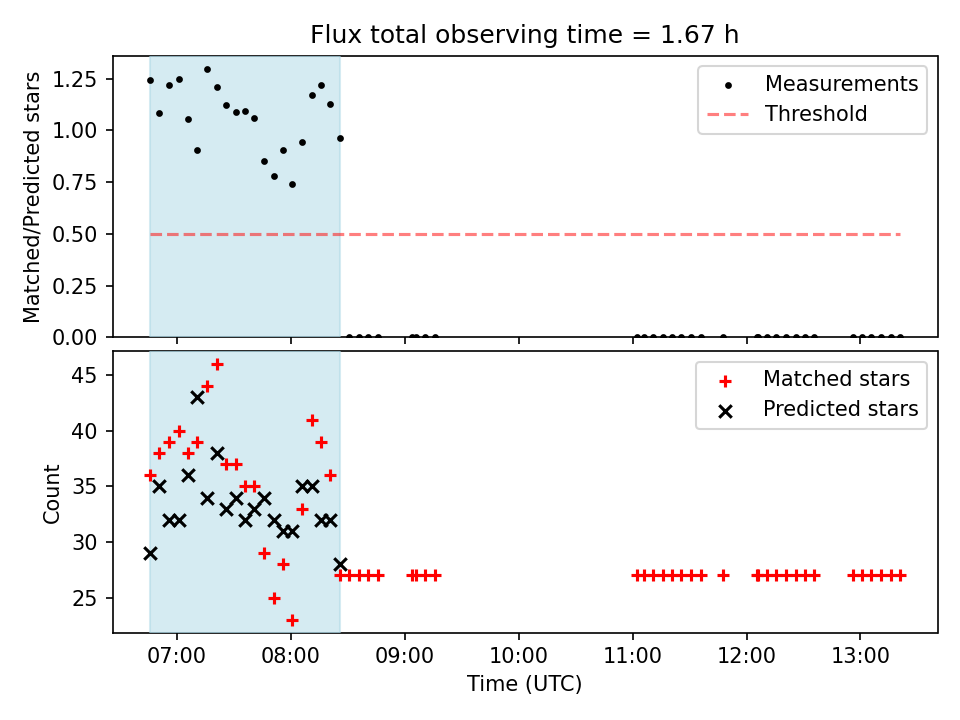 Flux total observing time = 1.67 h

Matched/Predicted stars

1.25
1.00
0.75
0.50
0.25
0.00

Measurements
Threshold

Count

45
40
35
30
25

Matched stars
Predicted stars

07:00
08:00
09:00
10:00
11:00
12:00
13:00

Time (UTC)